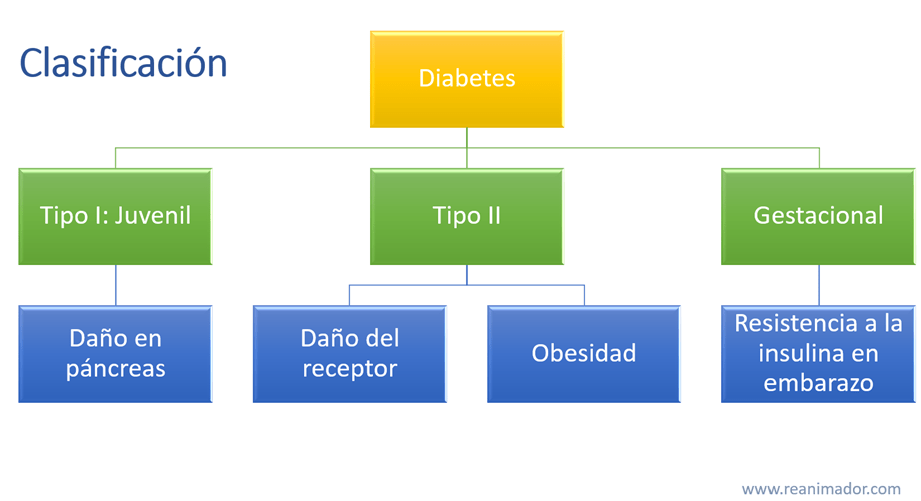 Clasificación

Diabetes

Tipo I: Juvenil

Tipo II

Gestacional

Daño en páncreas

Daño del receptor

Obesidad

Resistencia a la insulina en embarazo

www.reanimador.com